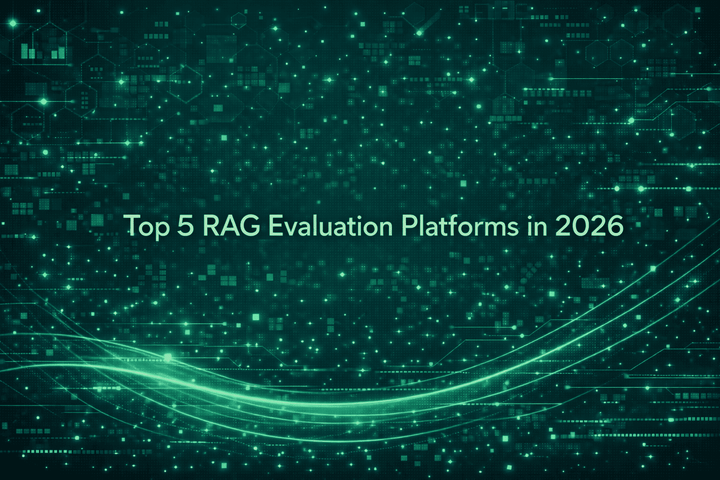 Top 5 RAG Evaluation Platforms in 2026